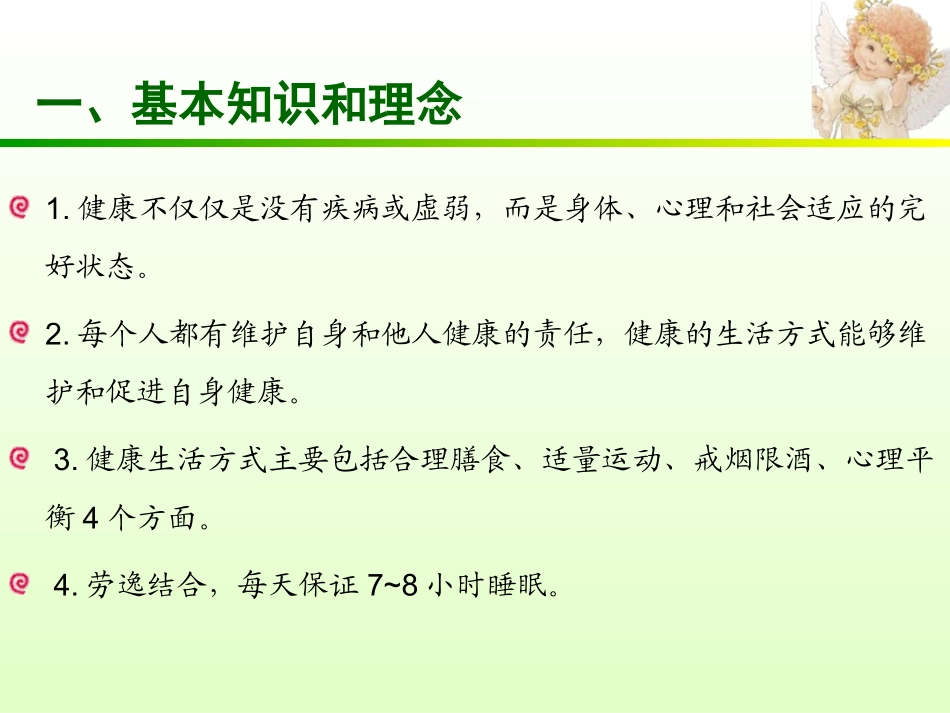 一、基本知识和理念

1. 健康不仅仅是没有疾病或虚弱，而是身体、心理和社会适应的完好状态。

2. 每个人都有维护自身和他人健康的责任，健康的生活方式能够维护和促进自身健康。

3. 健康生活方式主要包括合理膳食、适量运动、戒烟限酒、心理平衡 4 个方面。

4. 劳逸结合，每天保证 7~8 小时睡眠。